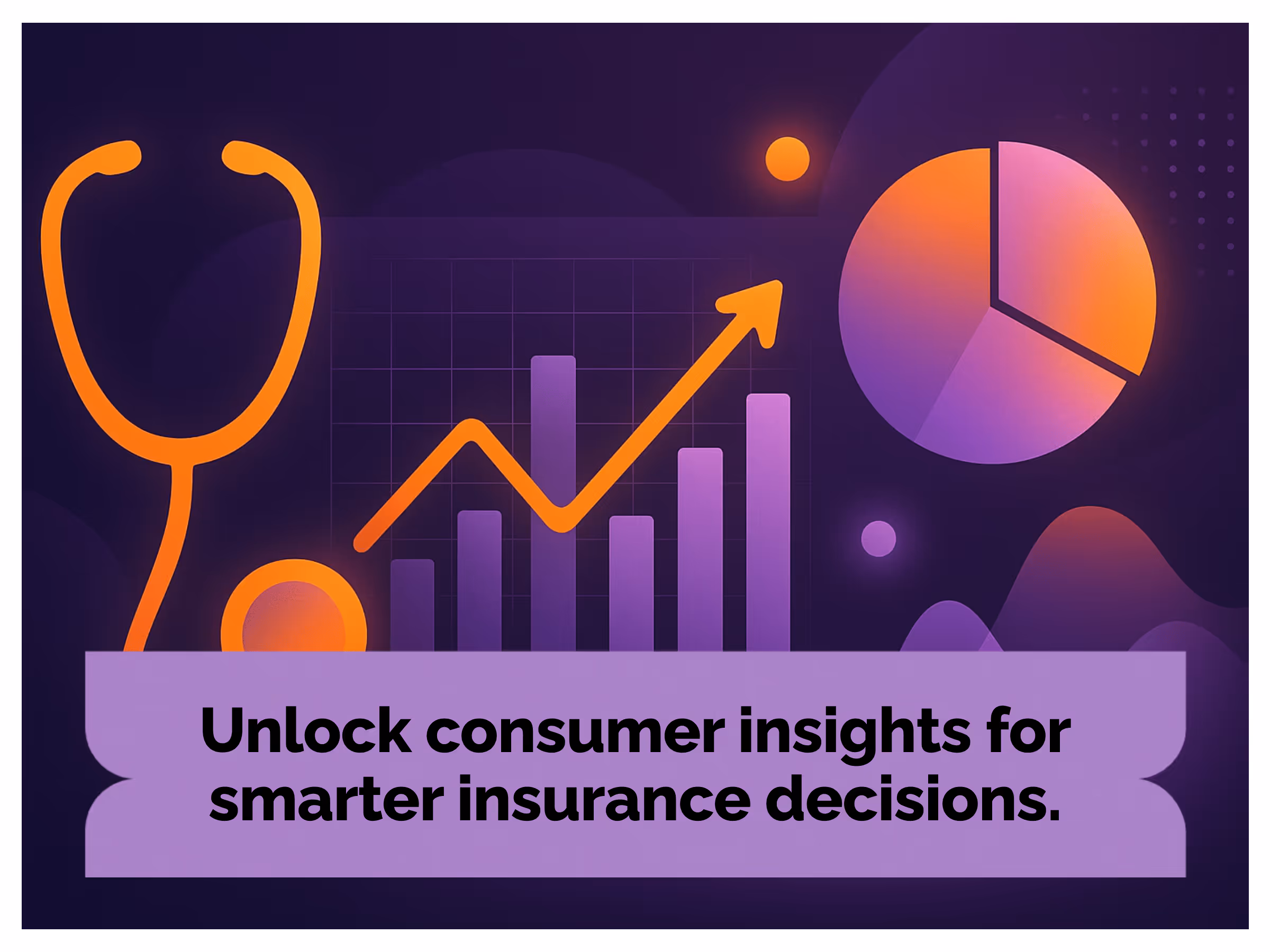 Unlock consumer insights for smarter insurance decisions.